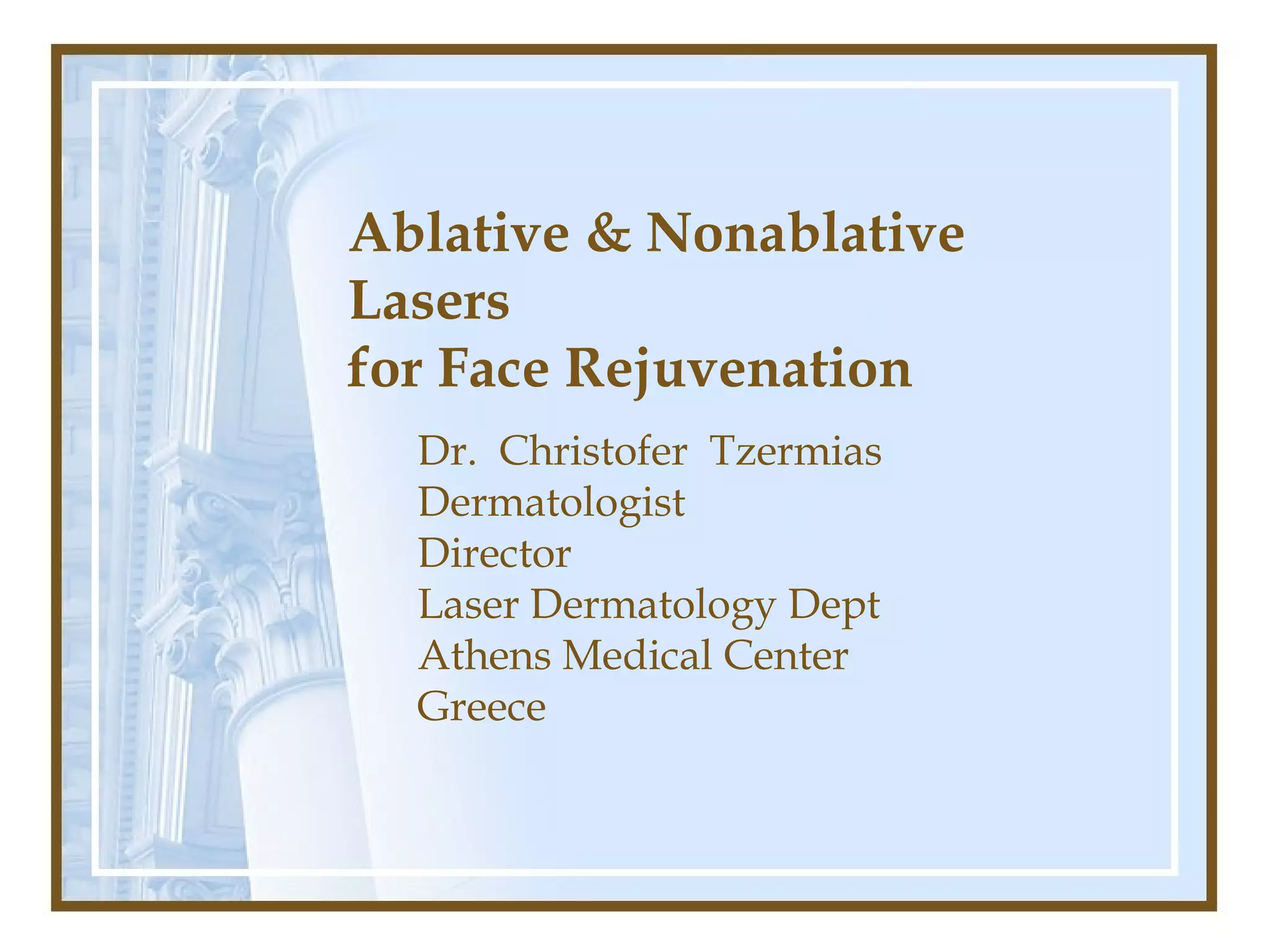 Ablative & Nonablative Lasers
for Face Rejuvenation

Dr. Christofer Tzermias
Dermatologist
Director
Laser Dermatology Dept
Athens Medical Center
Greece